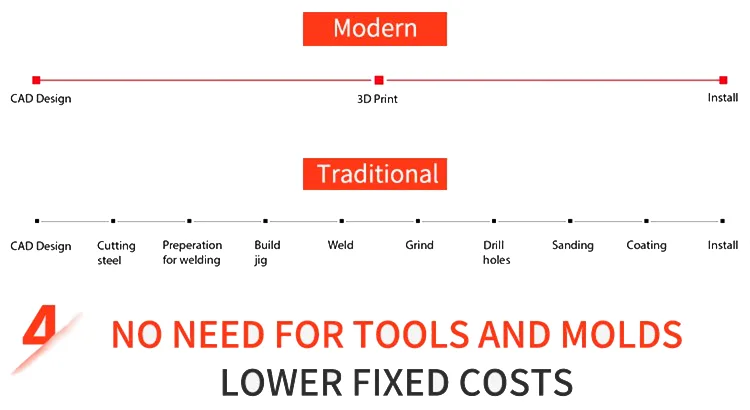 Modern

CAD Design

3D Print

Install

Traditional

CAD Design

Cutting steel

Preperation for welding

Build jig

Weld

Grind

Drill holes

Sanding

Coating

Install

4

NO NEED FOR TOOLS AND MOLDS

LOWER FIXED COSTS